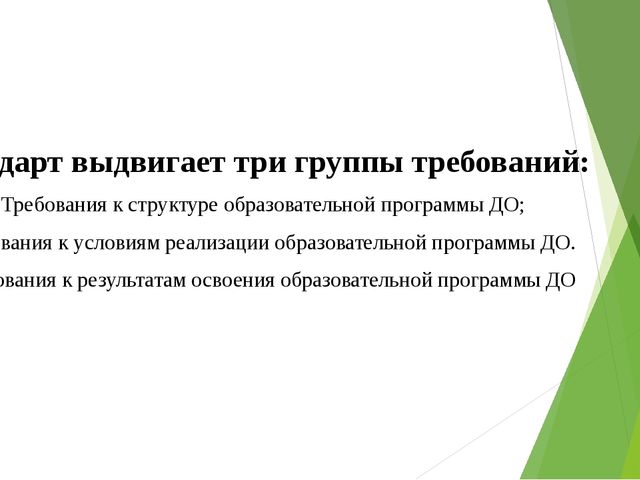 дарт выдвигает три группы требований:

Требования к структуре образовательной программы ДО;

вания к условиям реализации образовательной программы ДО.

ования к результатам освоения образовательной программы ДО